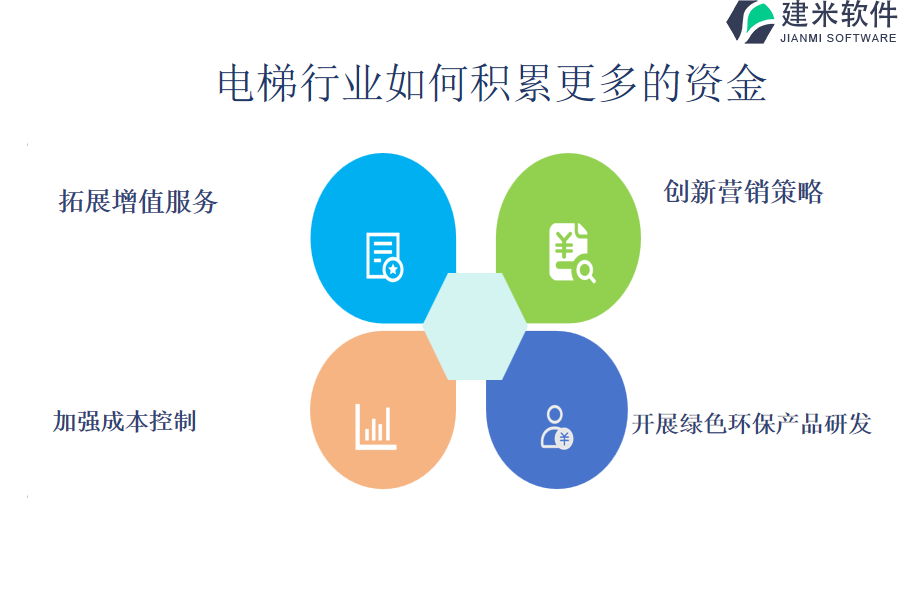 建米软件
JIANMI SOFTWARE

电梯行业如何积累更多的资金

拓展增值服务

创新营销策略

加强成本控制

开展绿色环保产品研发